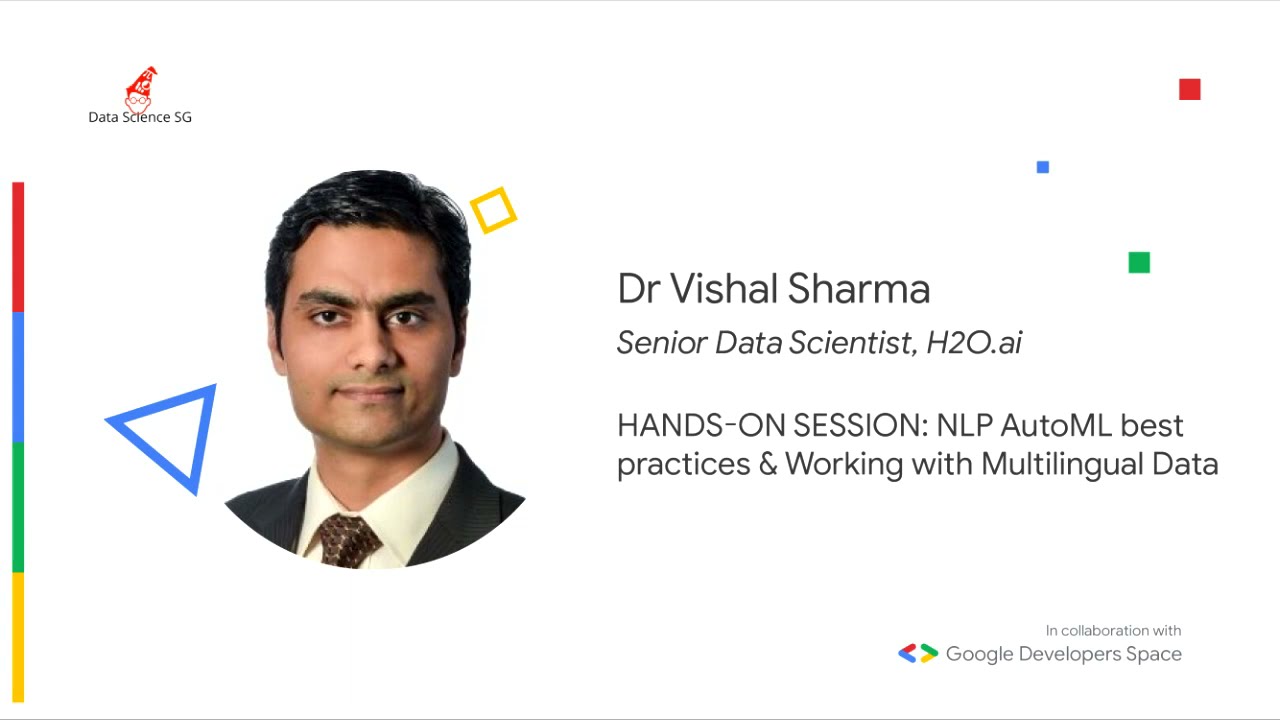 Data Science SG

Dr Vishal Sharma

Senior Data Scientist, H2O.ai

HANDS-ON SESSION: NLP AutoML best practices & Working with Multilingual Data

In collaboration with
Google Developers Space